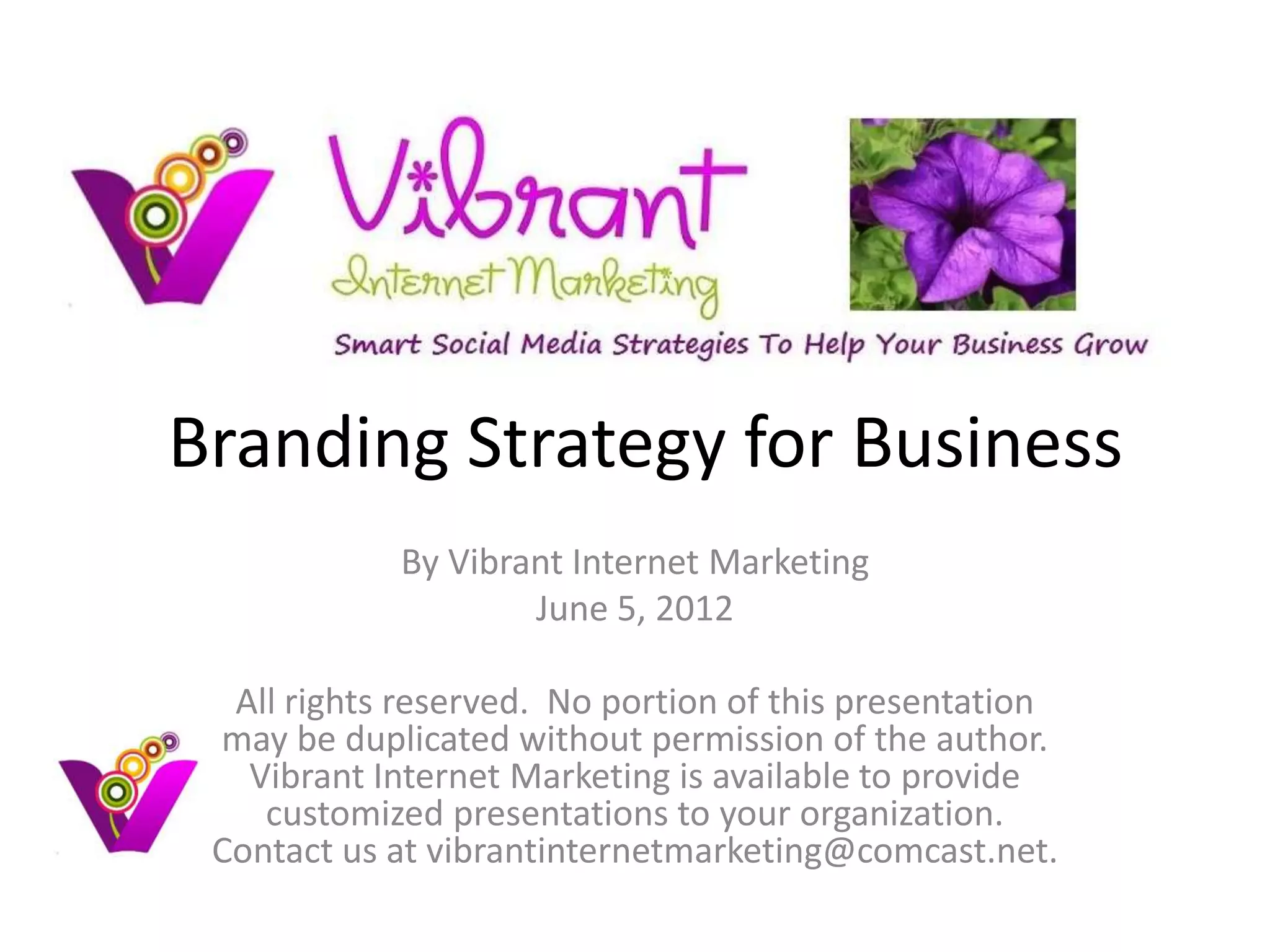 Vibrant
Internet Marketing
Smart Social Media Strategies To Help Your Business Grow

Branding Strategy for Business

By Vibrant Internet Marketing
June 5, 2012

All rights reserved.  No portion of this presentation may be duplicated without permission of the author. Vibrant Internet Marketing is available to provide customized presentations to your organization. Contact us at vibrantinternetmarketing@comcast.net.